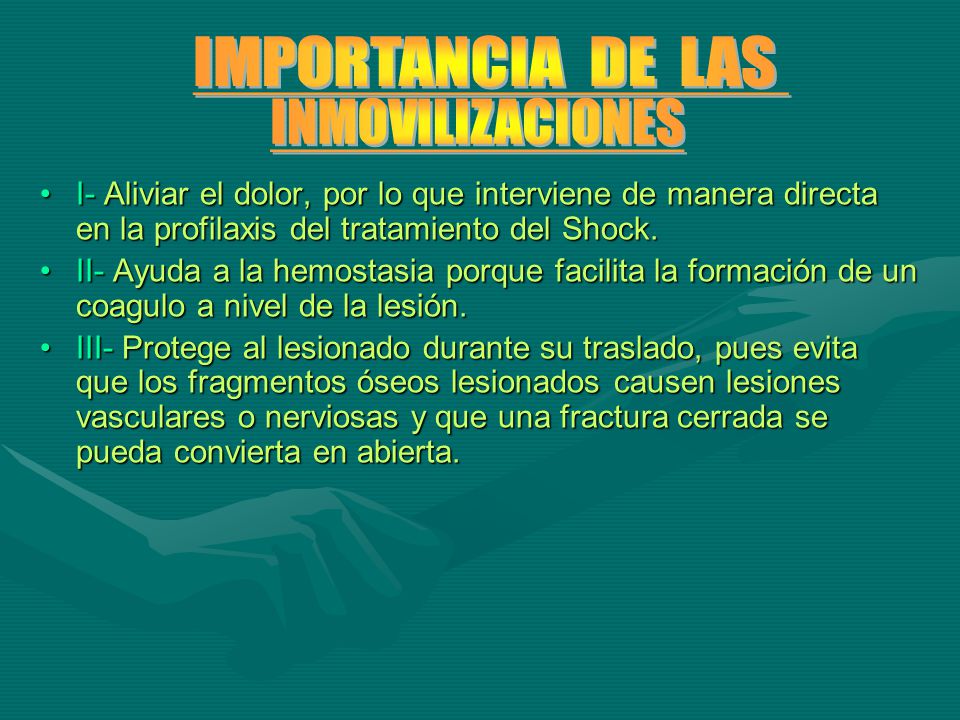 IMPORTANCIA DE LAS INMOVILIZACIONES

• I- Aliviar el dolor, por lo que interviene de manera directa en la profilaxis del tratamiento del Shock.
• II- Ayuda a la hemostasia porque facilita la formación de un coagulo a nivel de la lesión.
• III- Protege al lesionado durante su traslado, pues evita que los fragmentos óseos lesionados causen lesiones vasculares o nerviosas y que una fractura cerrada se pueda convierta en abierta.